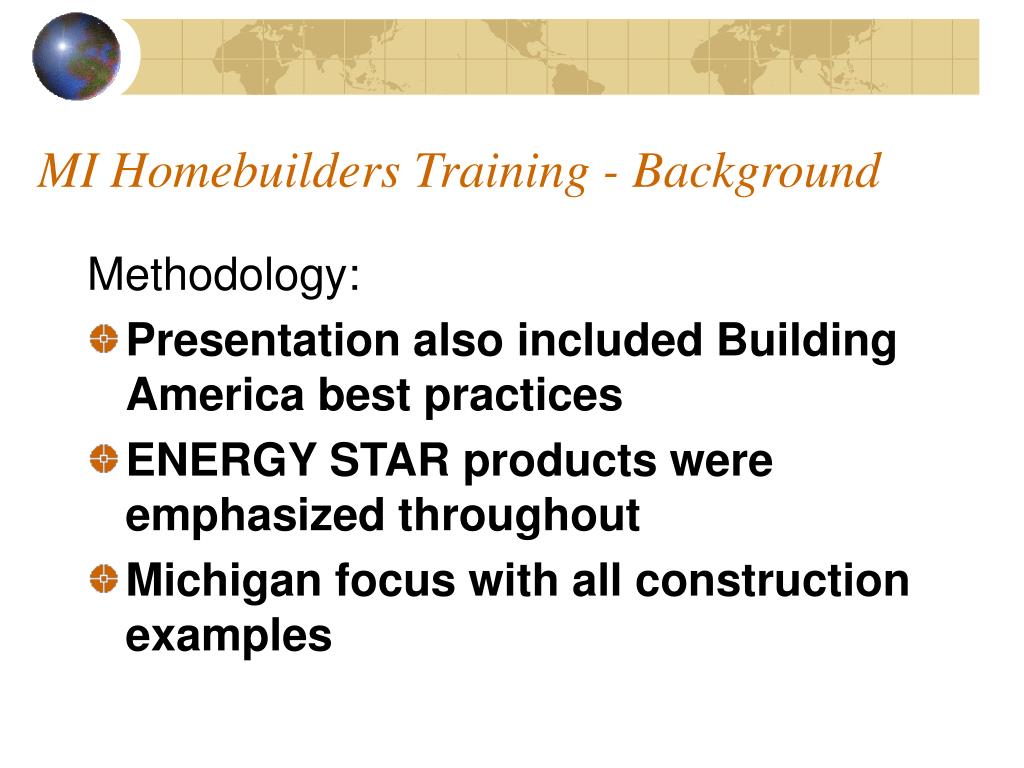 MI Homebuilders Training - Background

Methodology:

Presentation also included Building America best practices

ENERGY STAR products were emphasized throughout

Michigan focus with all construction examples